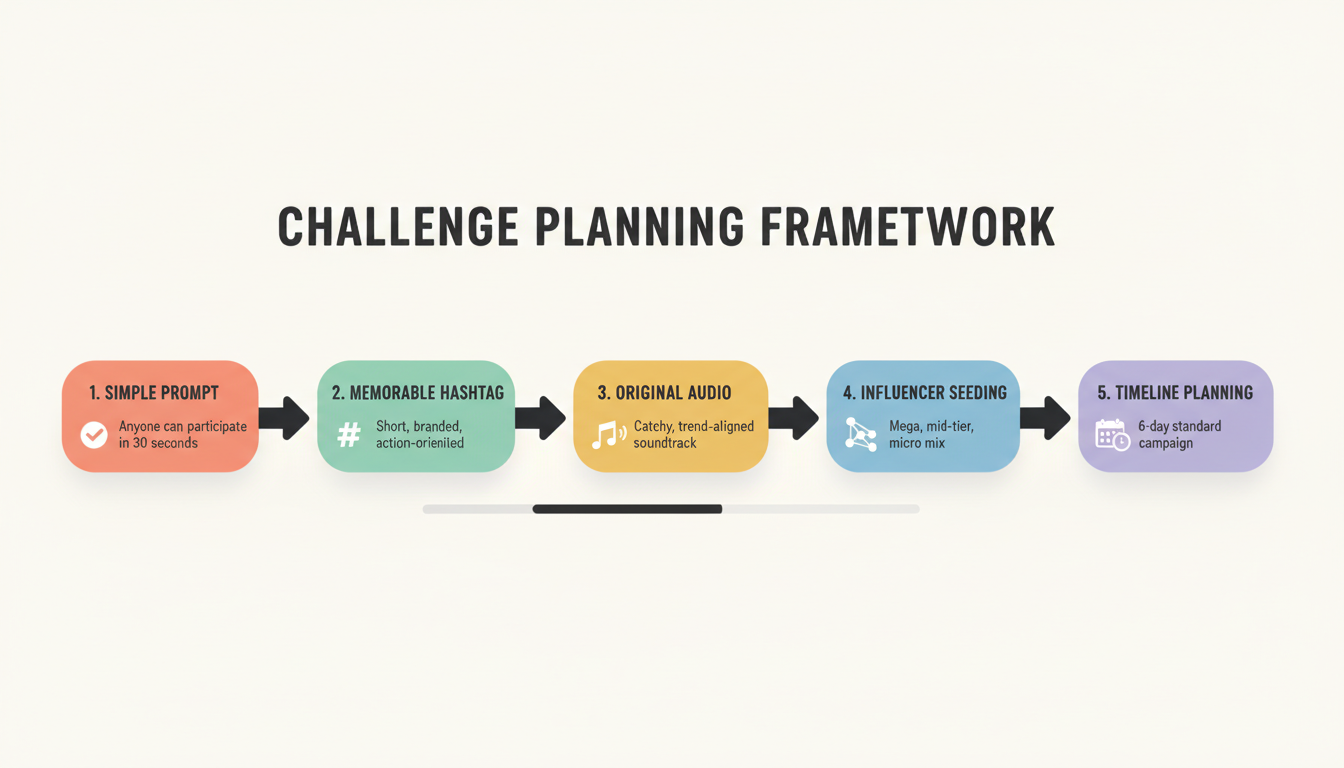 CHALLENGE PLANNING FRAMETWORK

1. SIMPLE PROMPT
Anyone can participate in 30 seconds

2. MEMORABLE HASHTAG
Short, branded, action-orieniled

3. ORIGINAL AUDIO
Catchy, trend-aligned soundtrack

4. INFLUENCER SEEDING
Mega, mid-tier, micro mix

5. TIMELINE PLANNING
6-day standard campaign